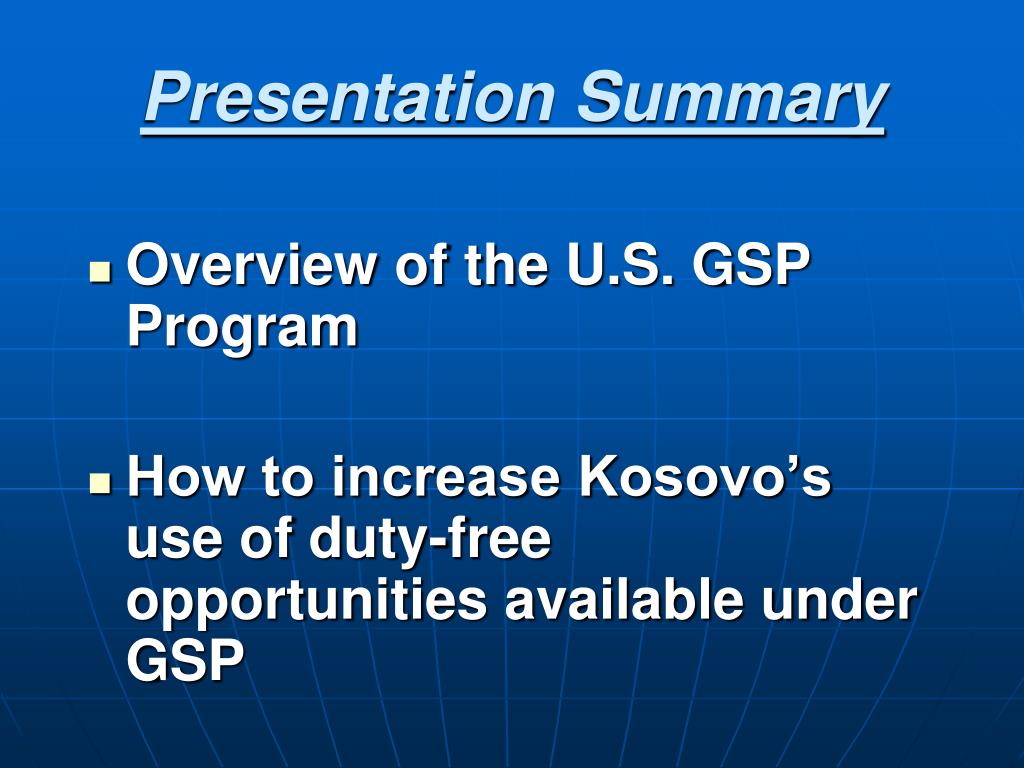 Presentation Summary

- Overview of the U.S. GSP Program

- How to increase Kosovo’s use of duty-free opportunities available under GSP